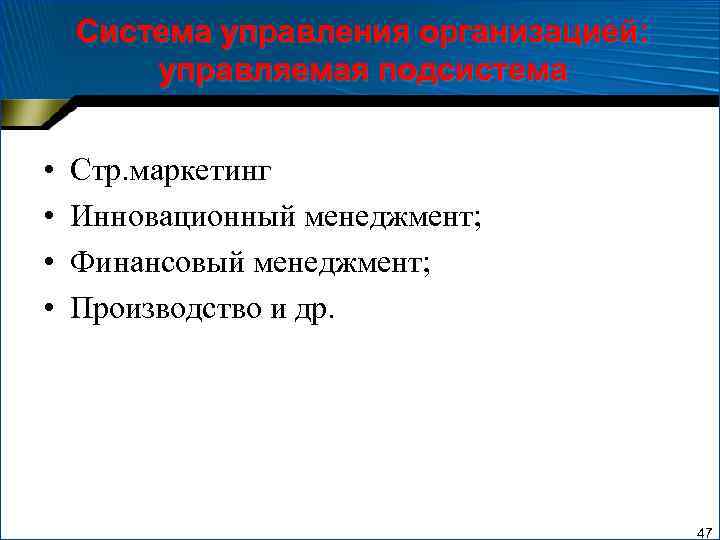 Система управления организацией: управляемая подсистема

• Стр.маркетинг
• Инновационный менеджмент;
• Финансовый менеджмент;
• Производство и др.

47